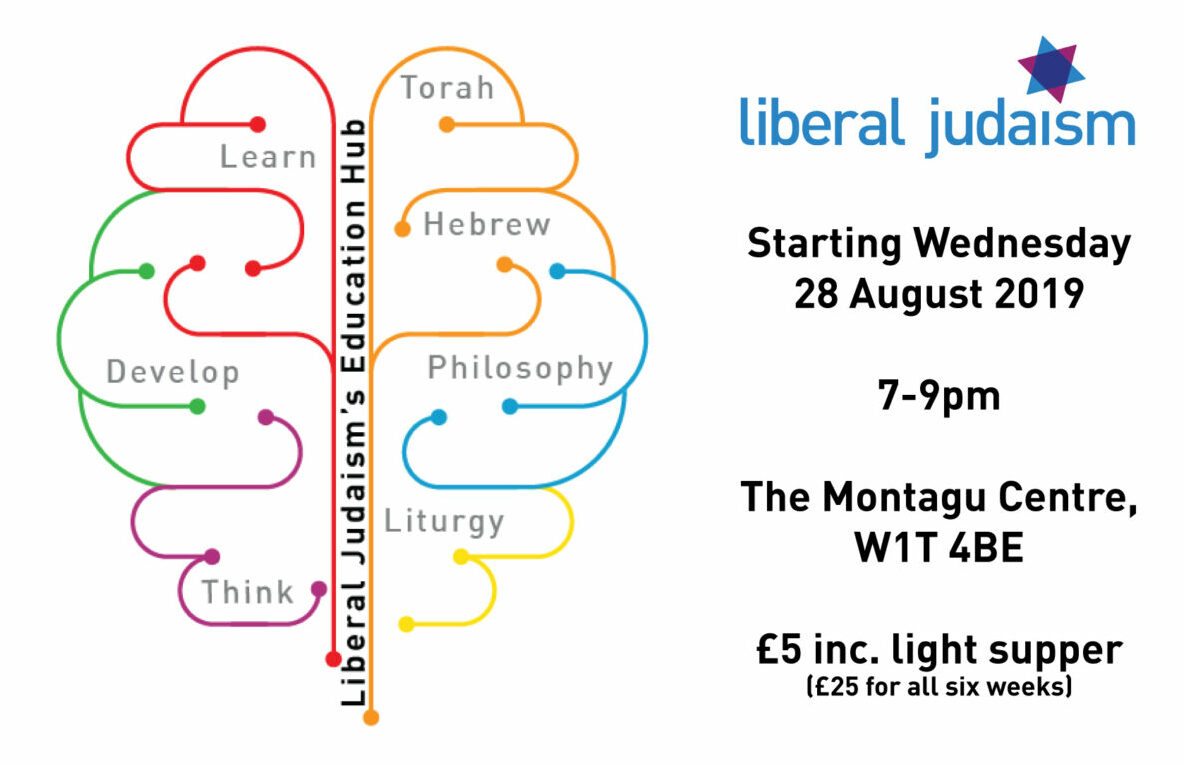 Learn

Develop

Think

Liberal Judaism's Education Hub

Torah

Hebrew

Philosophy

Liturgy

liberal judaism

Starting Wednesday 28 August 2019

7-9pm

The Montagu Centre, W1T 4BE

£5 inc. light supper
(£25 for all six weeks)